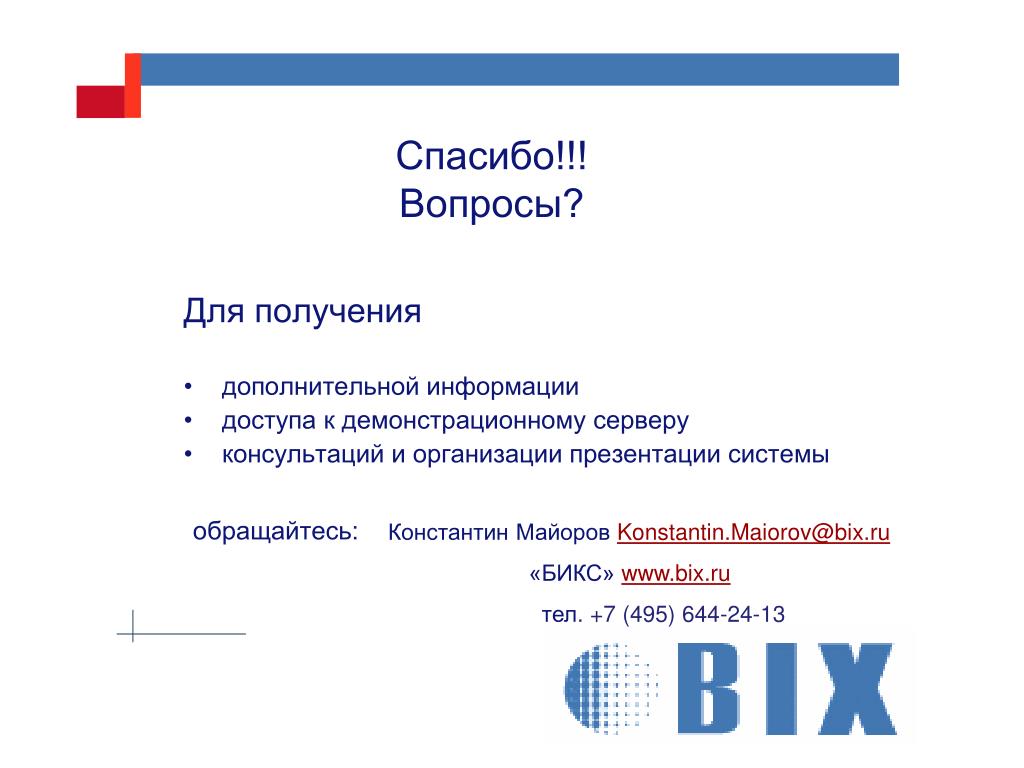 Спасибо!!!
Вопросы?

Для получения

• дополнительной информации
• доступа к демонстрационному серверу
• консультаций и организации презентации системы

обращайтесь: Константин Майоров Konstantin.Maiorov@bix.ru

«БИКС» www.bix.ru

тел. +7 (495) 644-24-13

BIX